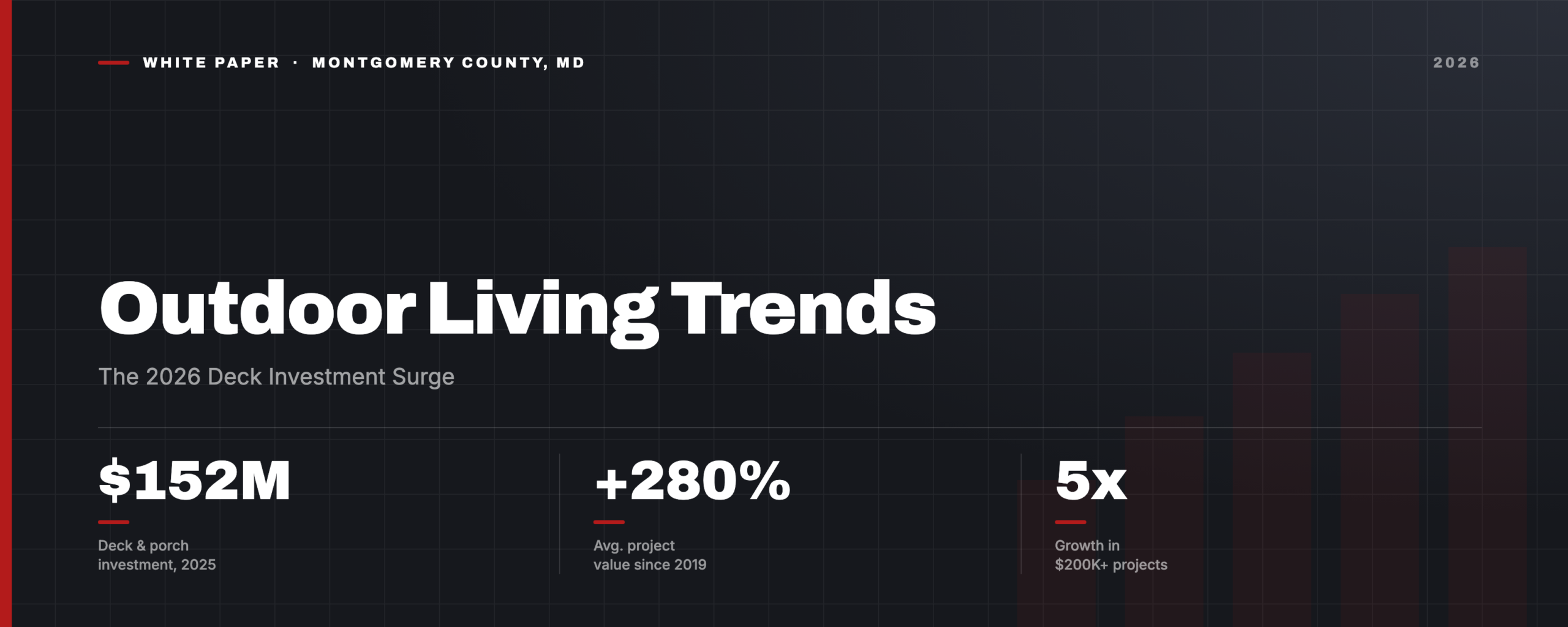 WHITE PAPER · MONTGOMERY COUNTY, MD

2026

Outdoor Living Trends

The 2026 Deck Investment Surge

$152M

Deck & porch investment, 2025

+280%

Avg. project value since 2019

5x

Growth in $200K+ projects